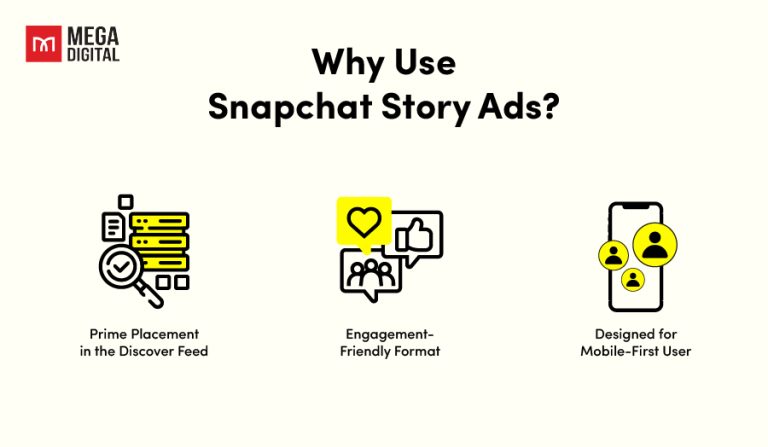 MEGA DIGITAL

Why Use Snapchat Story Ads?

Prime Placement in the Discover Feed

Engagement-Friendly Format

Designed for Mobile-First User